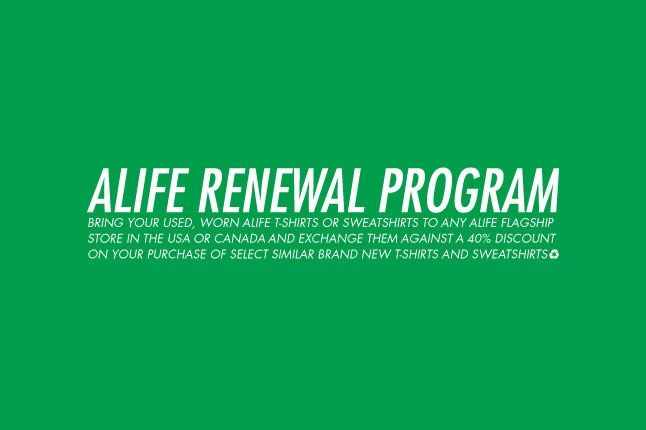 ALIFE RENEWAL PROGRAM

BRING YOUR USED, WORN ALIFE T-SHIRTS OR SWEATSHIRTS TO ANY ALIFE FLAGSHIP STORE IN THE USA OR CANADA AND EXCHANGE THEM AGAINST A 40% DISCOUNT ON YOUR PURCHASE OF SELECT SIMILAR BRAND NEW T-SHIRTS AND SWEATSHIRTS♻